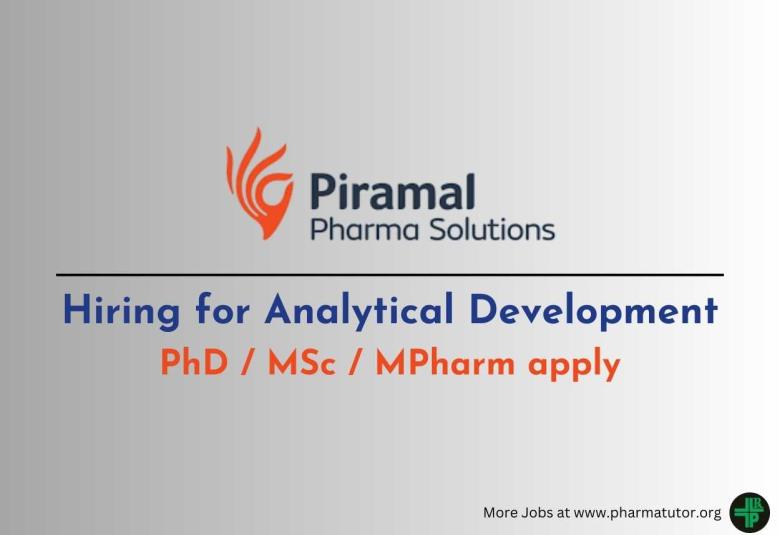 Piramal
Pharma Solutions

Hiring for Analytical Development
PhD / MSc / MPharm apply

More Jobs at www.pharmatutor.org